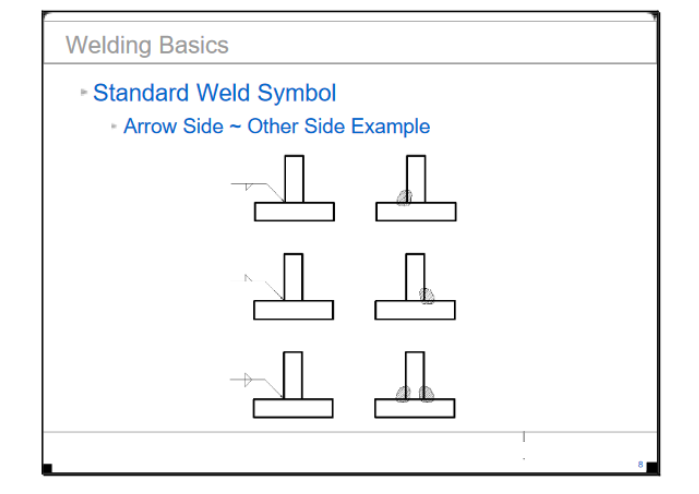 Welding Basics

Standard Weld Symbol

Arrow Side ~ Other Side Example

8